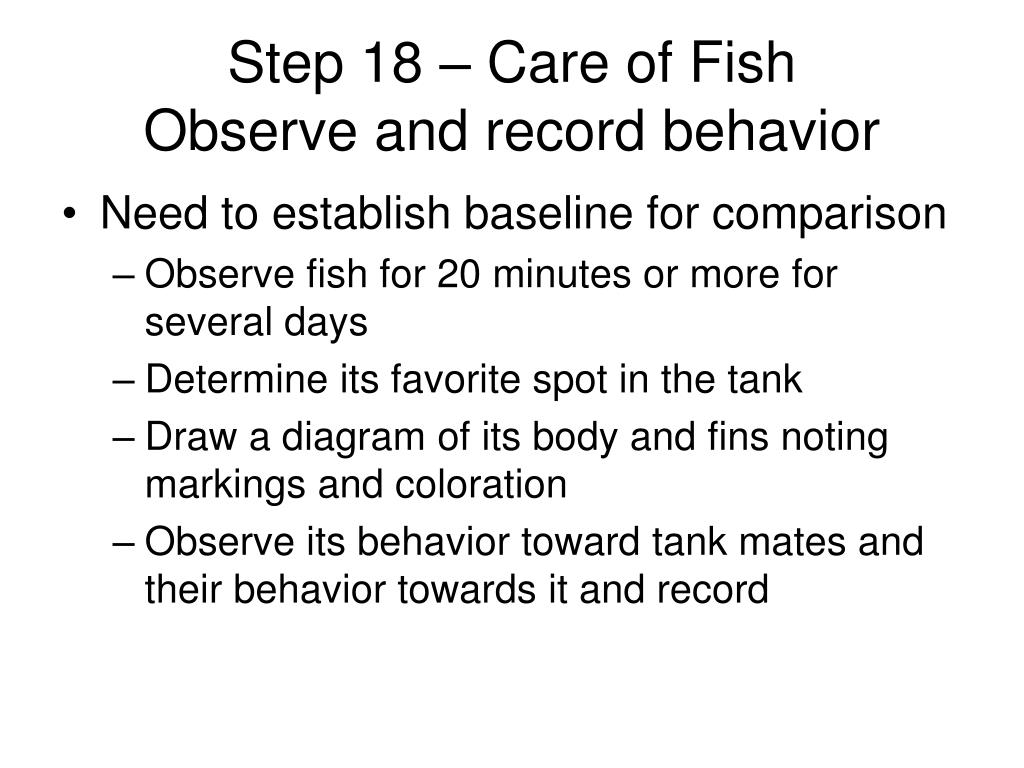 Step 18 – Care of Fish
Observe and record behavior

• Need to establish baseline for comparison
– Observe fish for 20 minutes or more for several days
– Determine its favorite spot in the tank
– Draw a diagram of its body and fins noting markings and coloration
– Observe its behavior toward tank mates and their behavior towards it and record